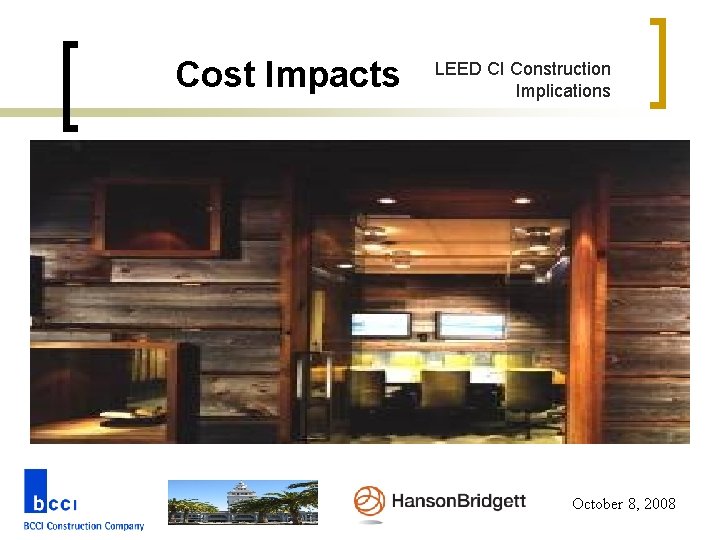 Cost Impacts

LEED CI Construction Implications

bcci
BCCI Construction Company

HansonBridgett

October 8, 2008